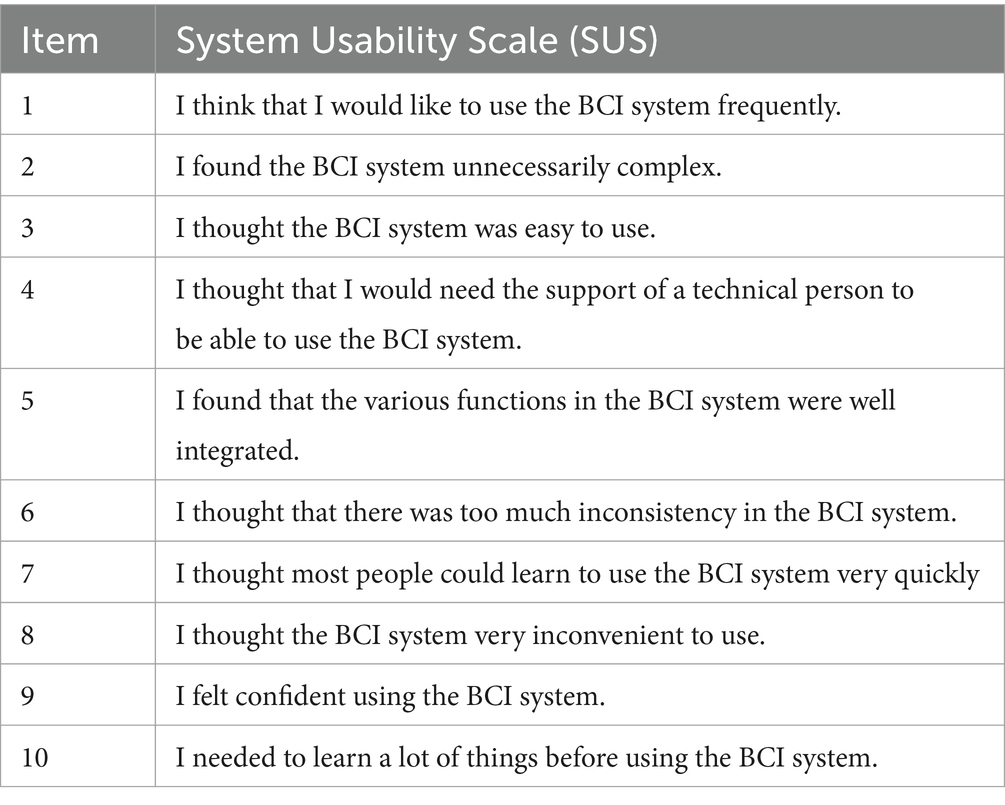 | Item | System Usability Scale (SUS) |
|---|---|
| 1 | I think that I would like to use the BCI system frequently. |
| 2 | I found the BCI system unnecessarily complex. |
| 3 | I thought the BCI system was easy to use. |
| 4 | I thought that I would need the support of a technical person to be able to use the BCI system. |
| 5 | I found that the various functions in the BCI system were well integrated. |
| 6 | I thought that there was too much inconsistency in the BCI system. |
| 7 | I thought most people could learn to use the BCI system very quickly |
| 8 | I thought the BCI system very inconvenient to use. |
| 9 | I felt confident using the BCI system. |
| 10 | I needed to learn a lot of things before using the BCI system. |